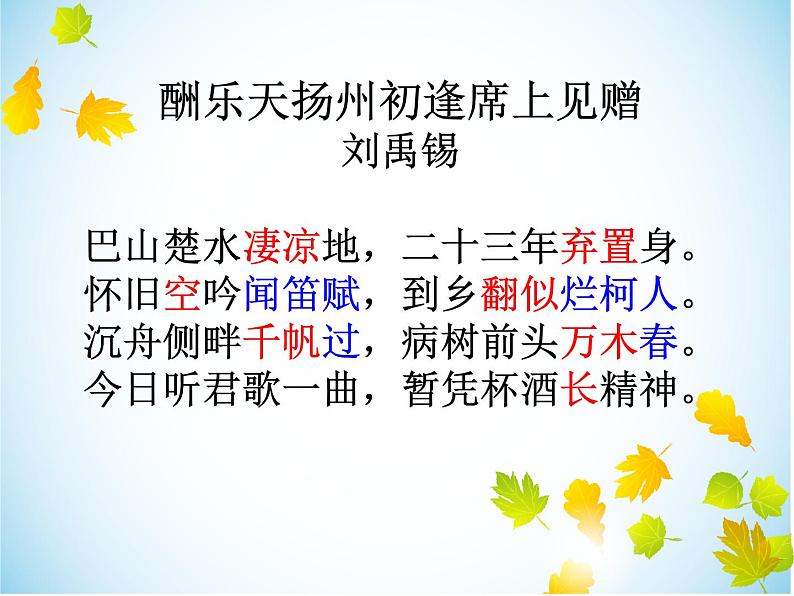 酬乐天扬州初逢席上见赠
刘禹锡

巴山楚水凄凉地，二十三年弃置身。
怀旧空吟闻笛赋，到乡翻似烂柯人。
沉舟侧畔千帆过，病树前头万木春。
今日听君歌一曲，暂凭杯酒长精神。